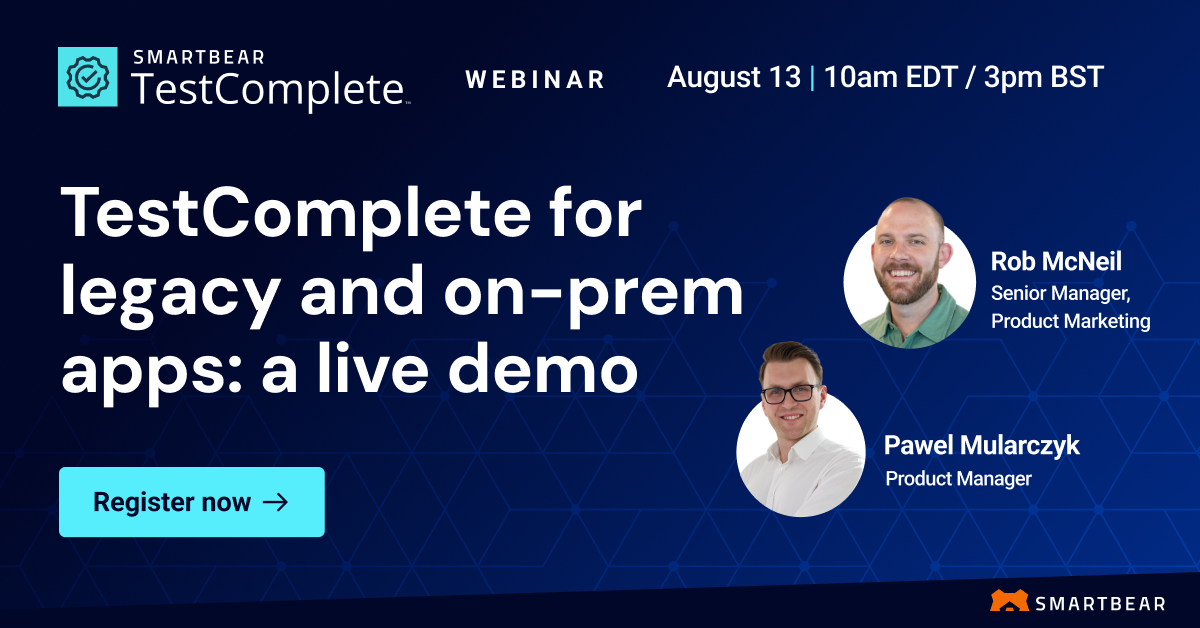 SMARTBEAR
TestComplete™

WEBINAR

August 13 | 10am EDT / 3pm BST

TestComplete for legacy and on-prem apps: a live demo

Rob McNeil
Senior Manager, Product Marketing

Pawel Mularczyk
Product Manager

Register now →

SMARTBEAR